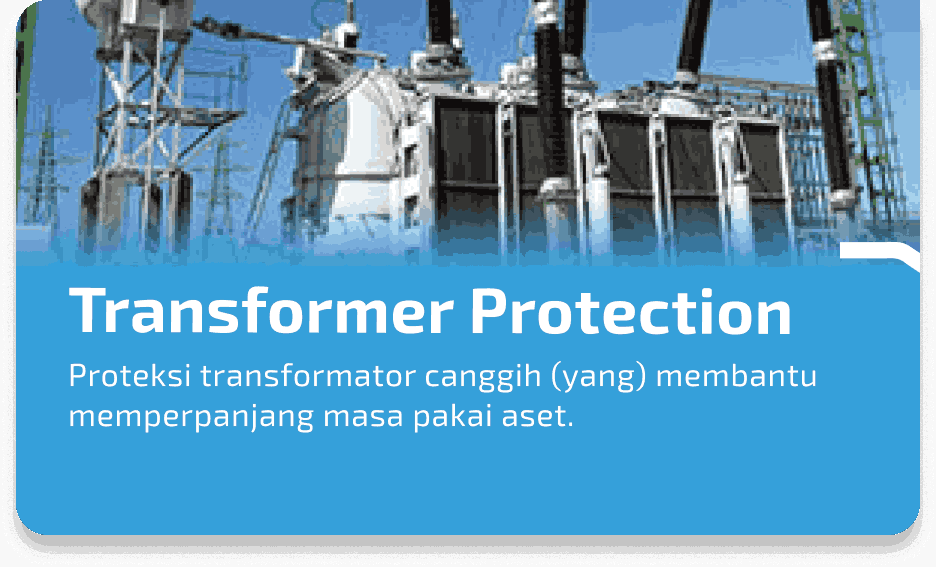 Transformer Protection

Proteksi transformator canggih (yang) membantu memperpanjang masa pakai aset.